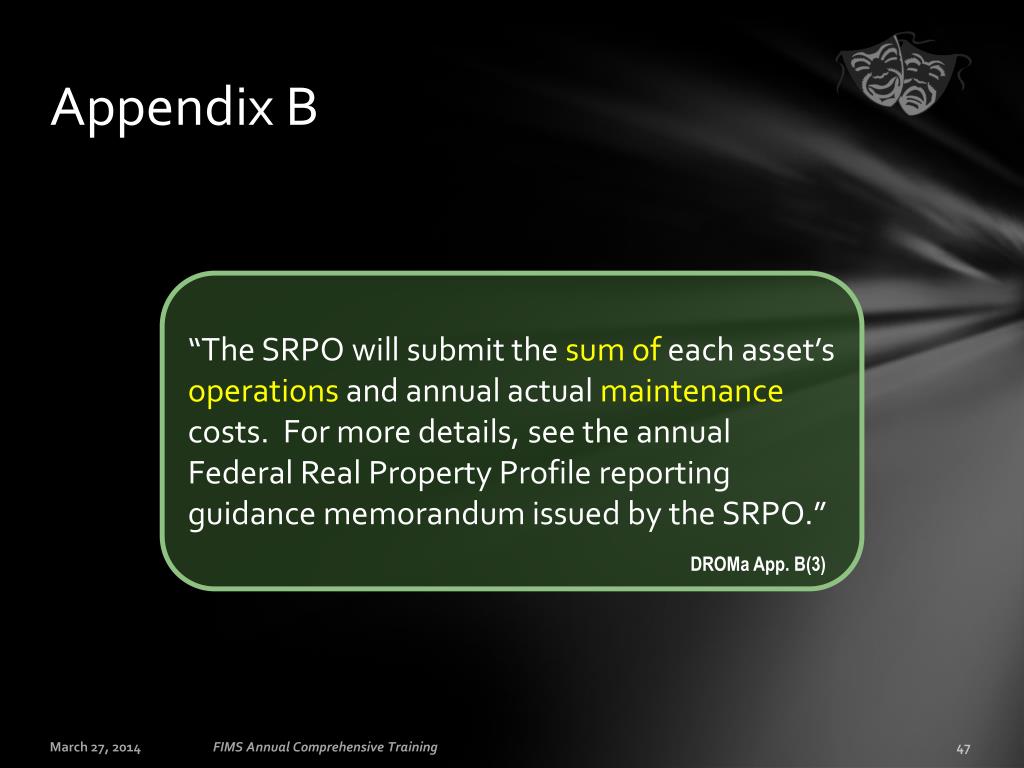 Appendix B

“The SRPO will submit the sum of each asset’s operations and annual actual maintenance costs. For more details, see the annual Federal Real Property Profile reporting guidance memorandum issued by the SRPO.”

DROMa App. B(3)

March 27, 2014

FIMS Annual Comprehensive Training

47